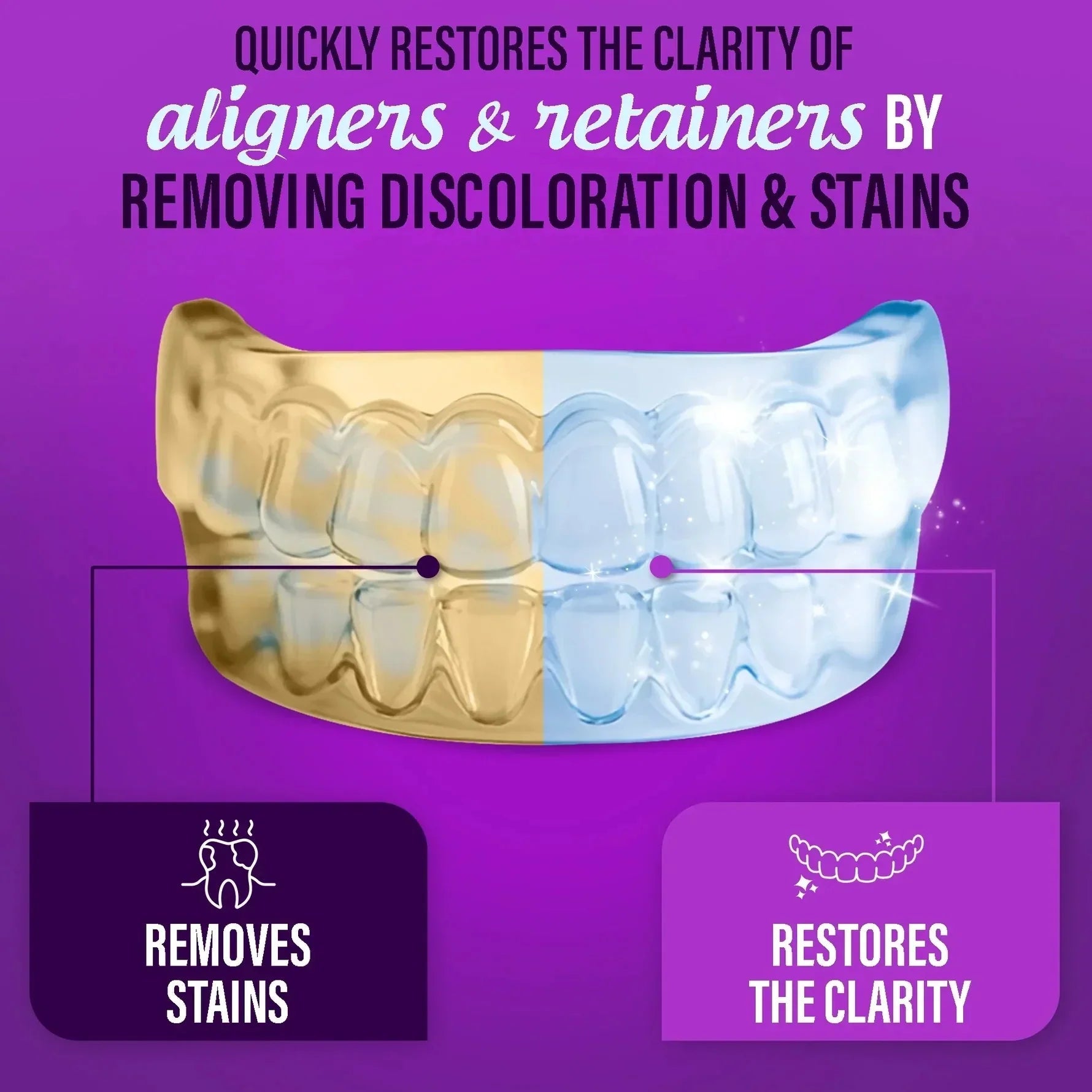 QUICKLY RESTORES THE CLARITY OF aligners & retainers BY REMOVING DISCOLORATION & STAINS

REMOVES STAINS

RESTORES THE CLARITY